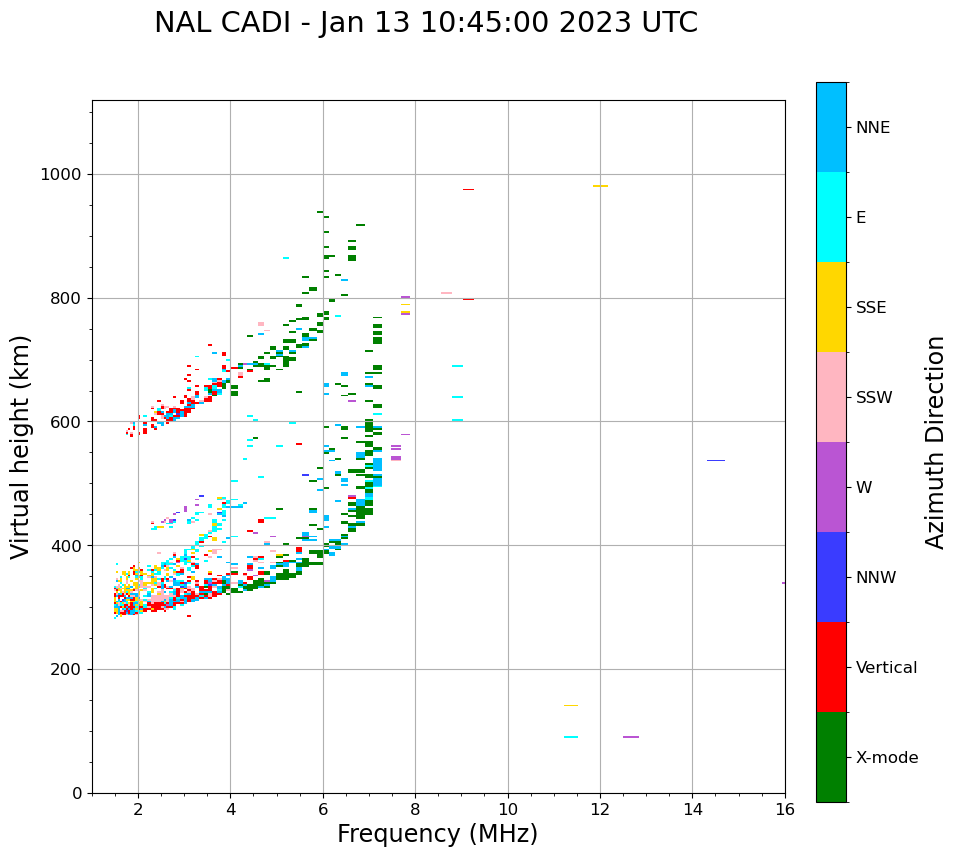 NAL CADI - Jan 13 10:45:00 2023 UTC

Virtual height (km)

1000
800
600
400
200
0

2
4
6
8
10
12
14
16

Frequency (MHz)

NNE
E
SSE
SSW
W
NNW
Vertical
X-mode

Azimuth Direction